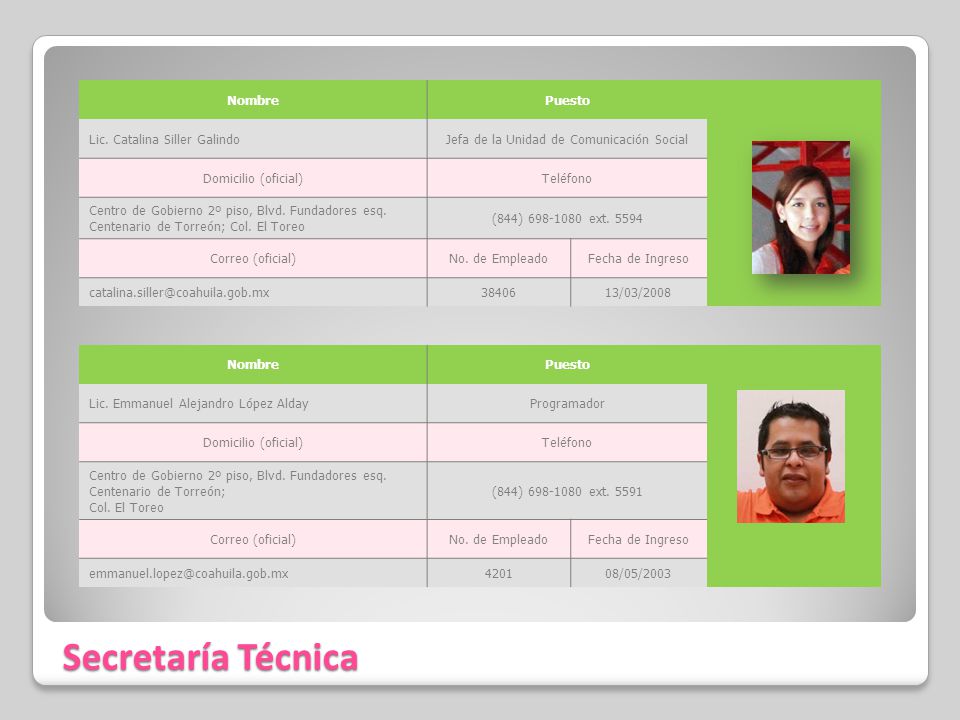 | Nombre | Puesto | |
|---|---|---|
| Lic. Catalina Siller Galindo | Jefa de la Unidad de Comunicación Social | |
| Domicilio (oficial) | Teléfono | |
| Centro de Gobierno 2º piso, Blvd. Fundadores esq. Centenario de Torreón; Col. El Toreo | (844) 698-1080 ext. 5594 | |
| Correo (oficial) | No. de Empleado | Fecha de Ingreso |
| catalina.siller@coahuila.gob.mx | 38406 | 13/03/2008 |

| Nombre | Puesto | |
|---|---|---|
| Lic. Emmanuel Alejandro López Alday | Programador | |
| Domicilio (oficial) | Teléfono | |
| Centro de Gobierno 2º piso, Blvd. Fundadores esq. Centenario de Torreón; Col. El Toreo | (844) 698-1080 ext. 5591 | |
| Correo (oficial) | No. de Empleado | Fecha de Ingreso |
| emmanuel.lopez@coahuila.gob.mx | 4201 | 08/05/2003 |

Secretaría Técnica